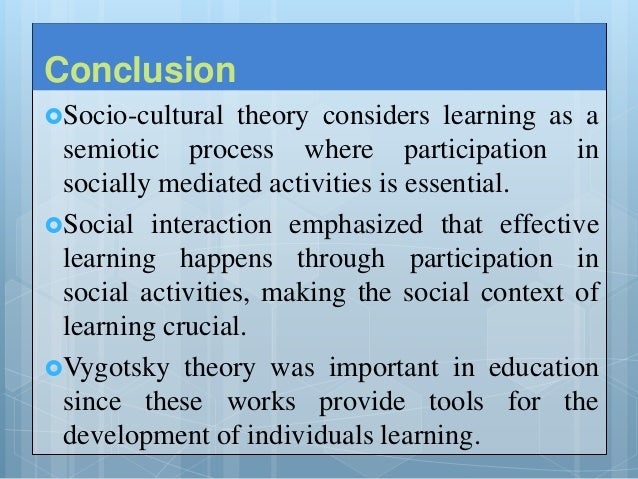 Conclusion

Socio-cultural theory considers learning as a semiotic process where participation in socially mediated activities is essential.

Social interaction emphasized that effective learning happens through participation in social activities, making the social context of learning crucial.

Vygotsky theory was important in education since these works provide tools for the development of individuals learning.